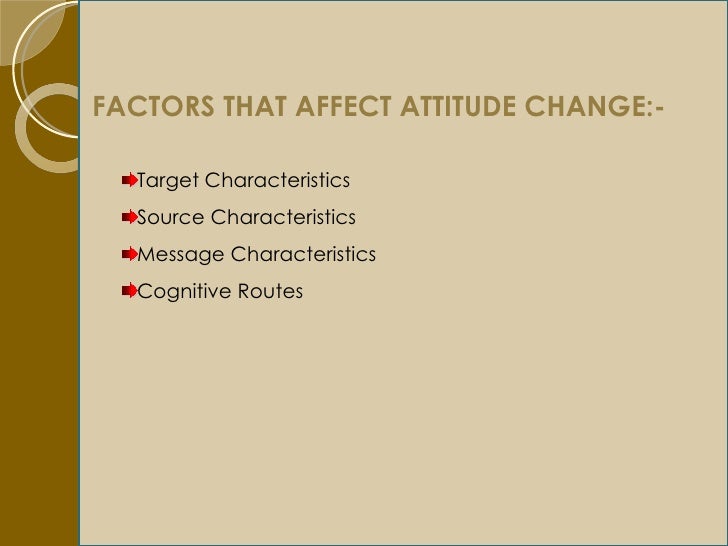 FACTORS THAT AFFECT ATTITUDE CHANGE:-

Target Characteristics

Source Characteristics

Message Characteristics

Cognitive Routes